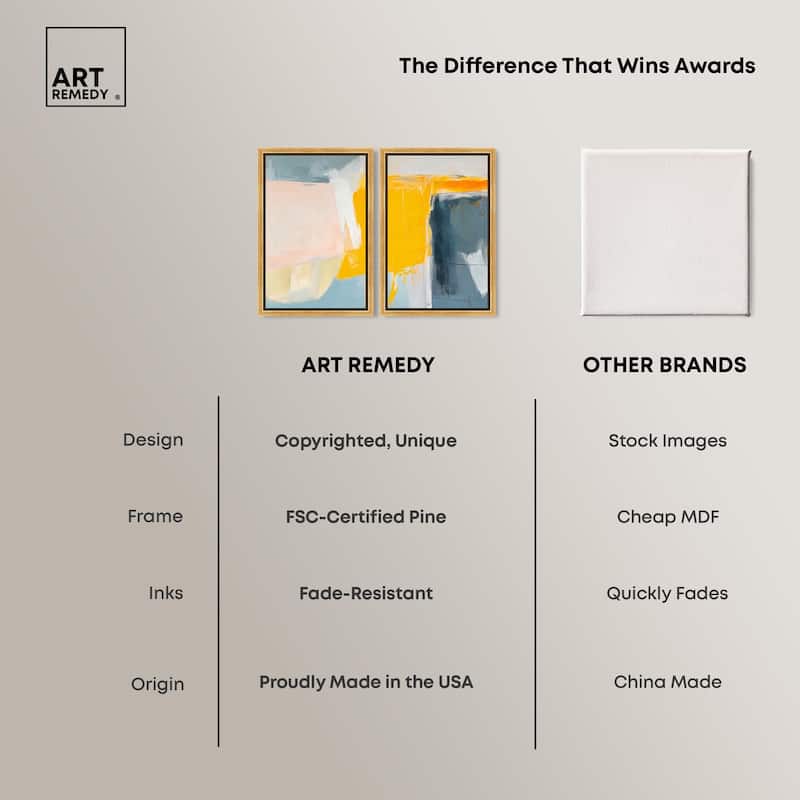 ART REMEDY ®

The Difference That Wins Awards

| | ART REMEDY | OTHER BRANDS |
|---|---|---|
| Design | Copyrighted, Unique | Stock Images |
| Frame | FSC-Certified Pine | Cheap MDF |
| Inks | Fade-Resistant | Quickly Fades |
| Origin | Proudly Made in the USA | China Made |